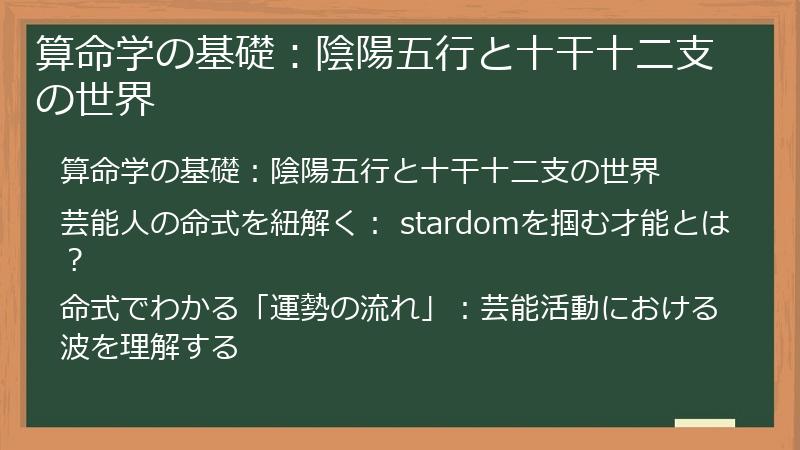 算命学の基礎：陰陽五行と十干十二支の世界

算命学の基礎：陰陽五行と十干十二支の世界

芸能人の命式を紐解く： stardomを掴む才能とは？

命式でわかる「運勢の流れ」：芸能活動における波を理解する